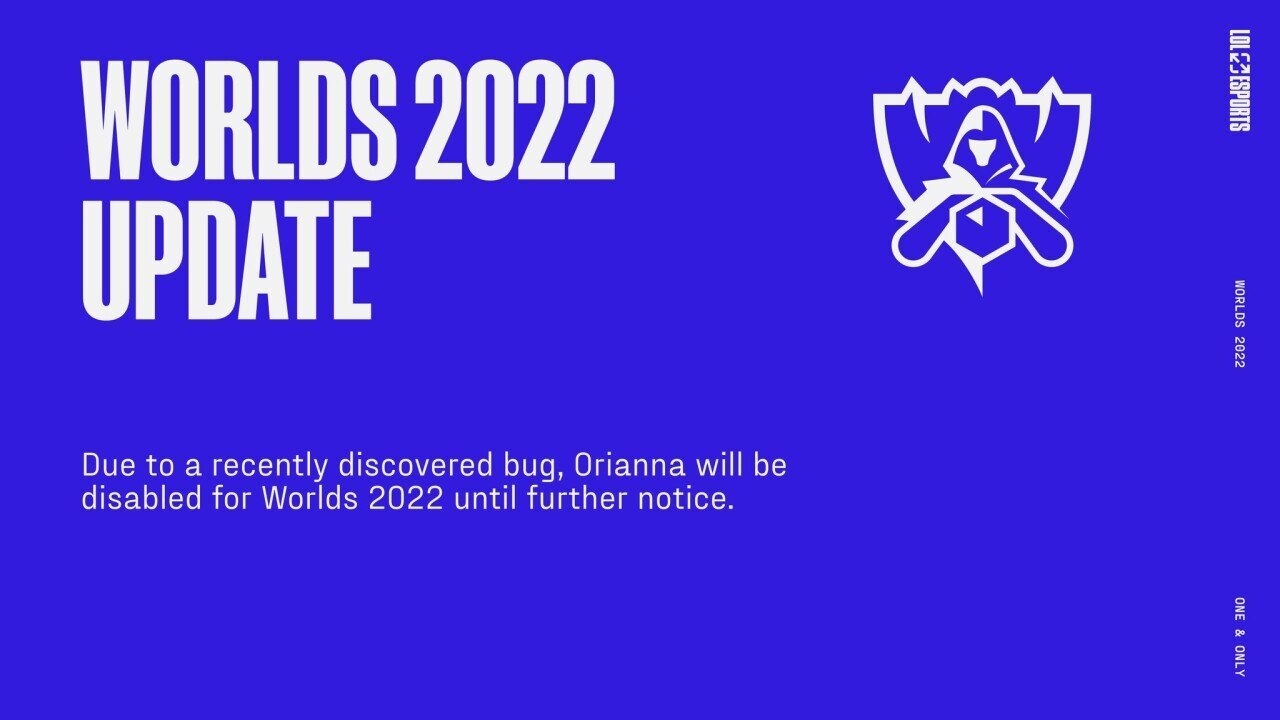 WORLDS 2022 UPDATE

Due to a recently discovered bug, Orianna will be disabled for Worlds 2022 until further notice.

LOL ESPORTS

WORLDS 2022

ONE & ONLY